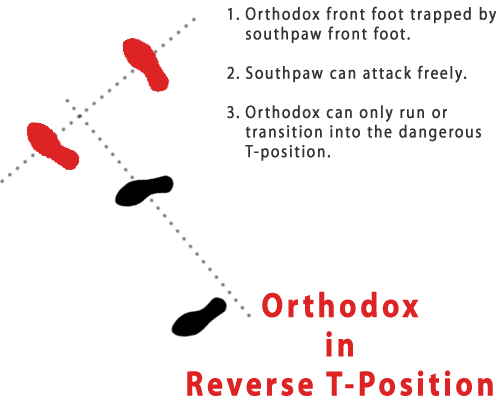 1. Orthodox front foot trapped by southpaw front foot.

2. Southpaw can attack freely.

3. Orthodox can only run or transition into the dangerous T-position.

Orthodox in Reverse T-Position